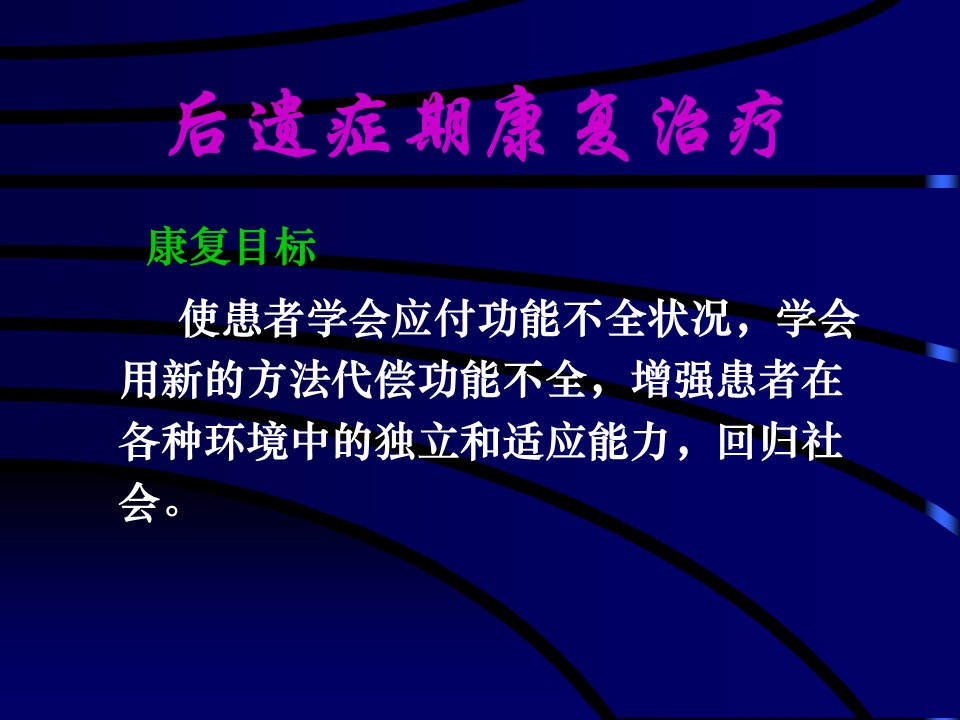 后遗症期康复治疗

康复目标

使患者学会应付功能不全状况，学会用新的方法代偿功能不全，增强患者在各种环境中的独立和适应能力，回归社会。